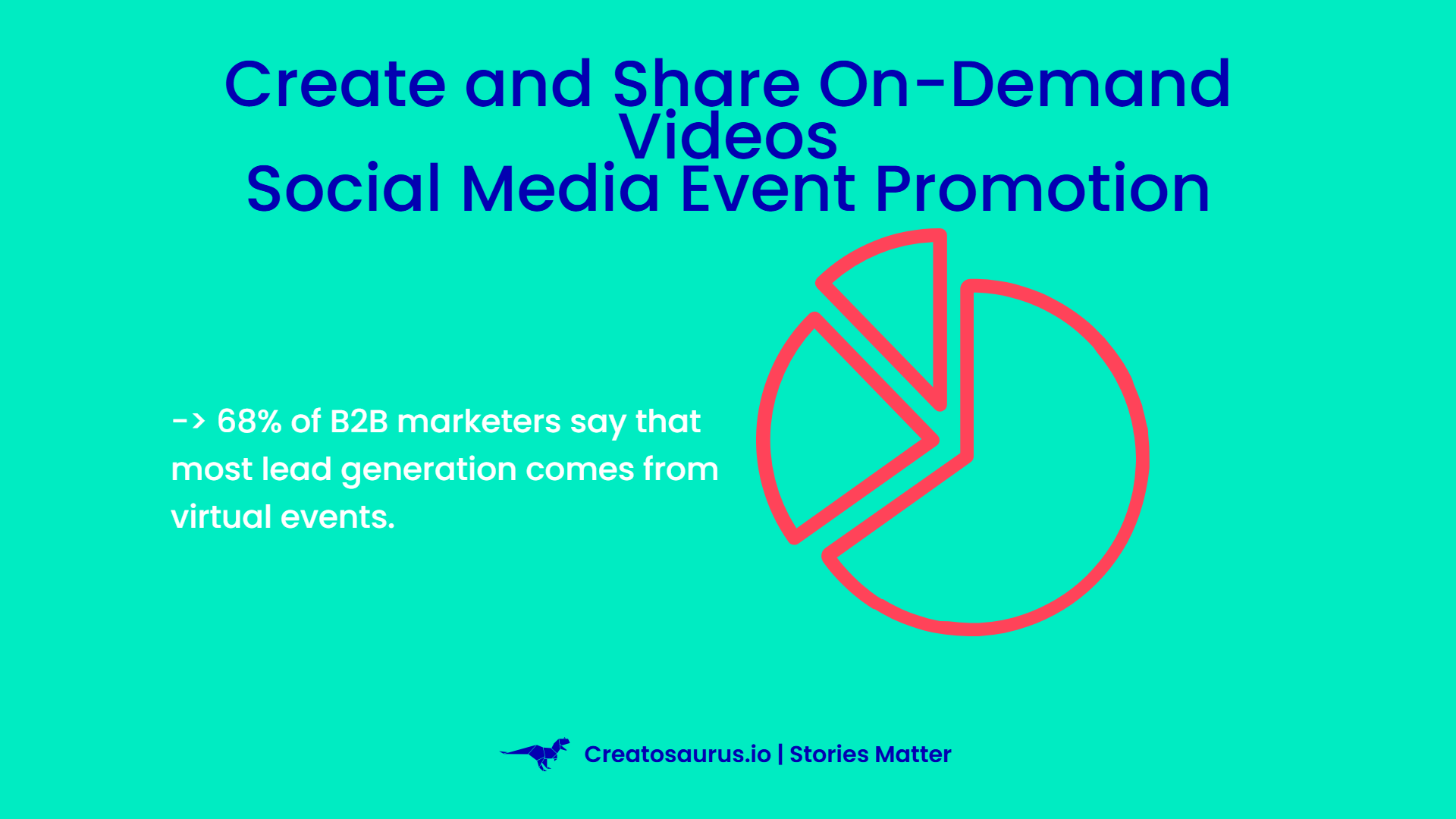 Create and Share On-Demand Videos
Social Media Event Promotion

-> 68% of B2B marketers say that most lead generation comes from virtual events.

Creatosaurus.io | Stories Matter